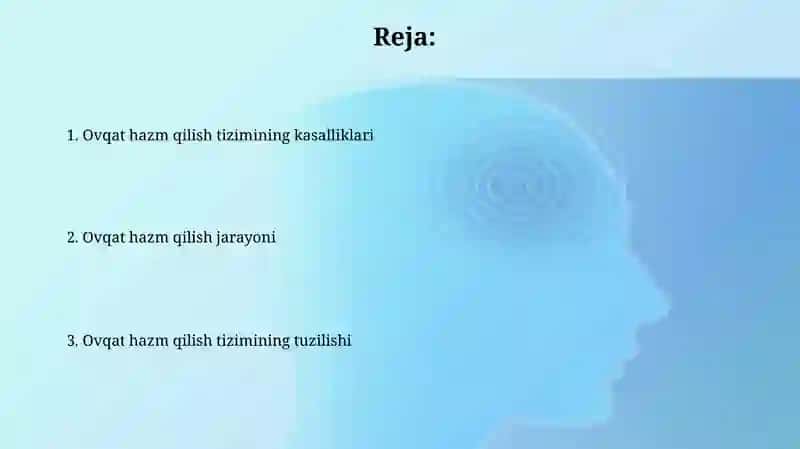 Reja:

1. Ovqat hazm qilish tizimining kasalliklari

2. Ovqat hazm qilish jarayoni

3. Ovqat hazm qilish tizimining tuzilishi